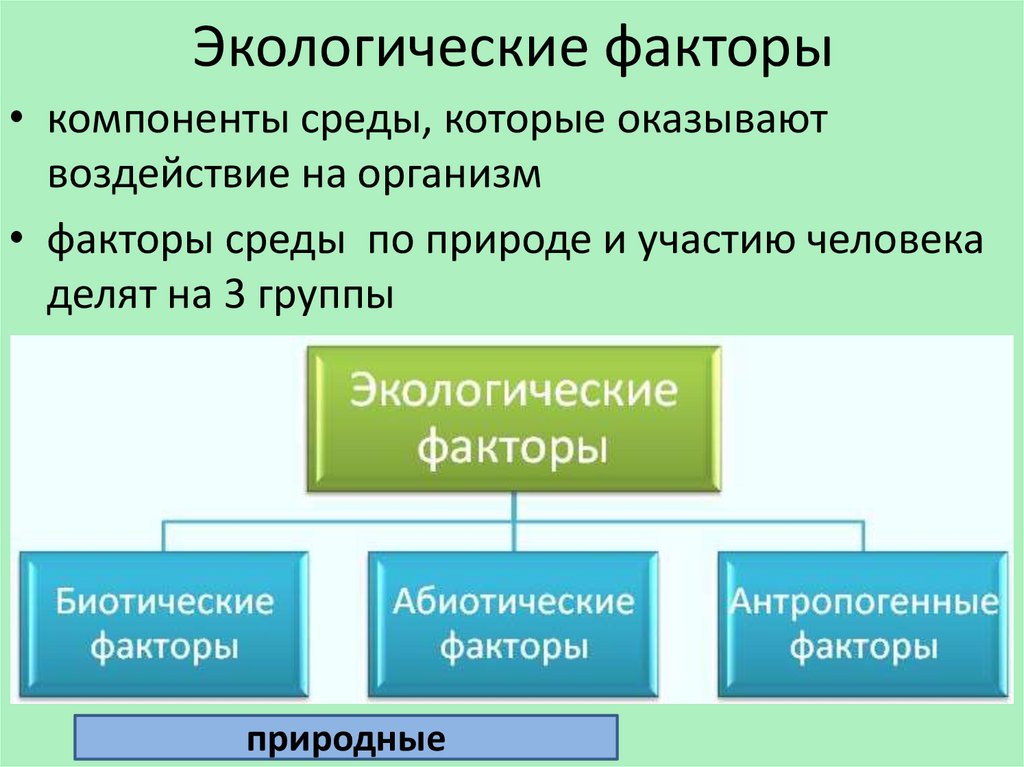 Экологические факторы

• компоненты среды, которые оказывают воздействие на организм

• факторы среды по природе и участию человека делят на 3 группы

Экологические факторы

Биотические факторы

Абиотические факторы

Антропогенные факторы

природные